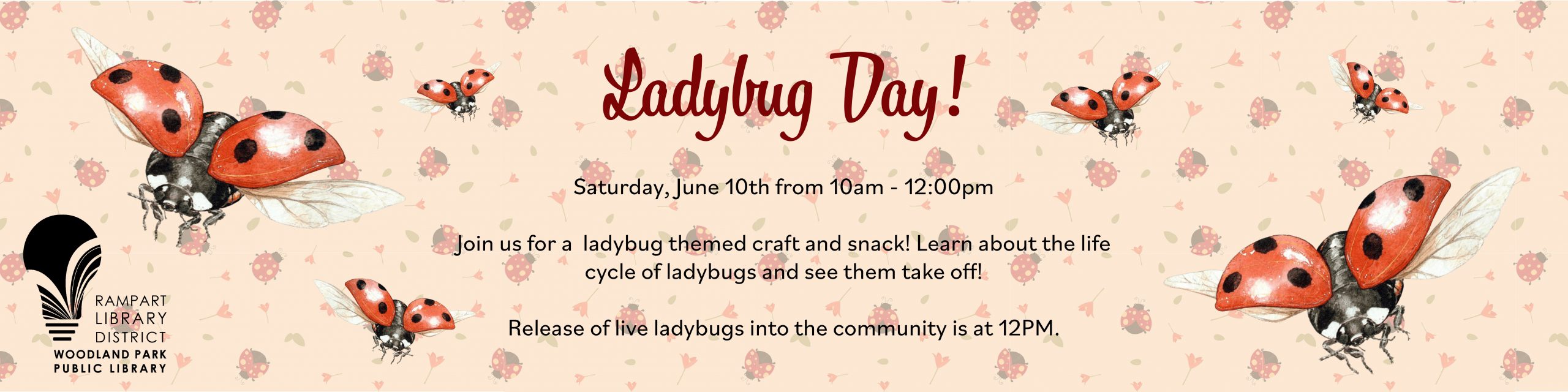 Ladybug Day!

Saturday, June 10th from 10am - 12:00pm

Join us for a ladybug themed craft and snack! Learn about the life cycle of ladybugs and see them take off!

Release of live ladybugs into the community is at 12PM.

RAMPART LIBRARY DISTRICT
WOODLAND PARK PUBLIC LIBRARY